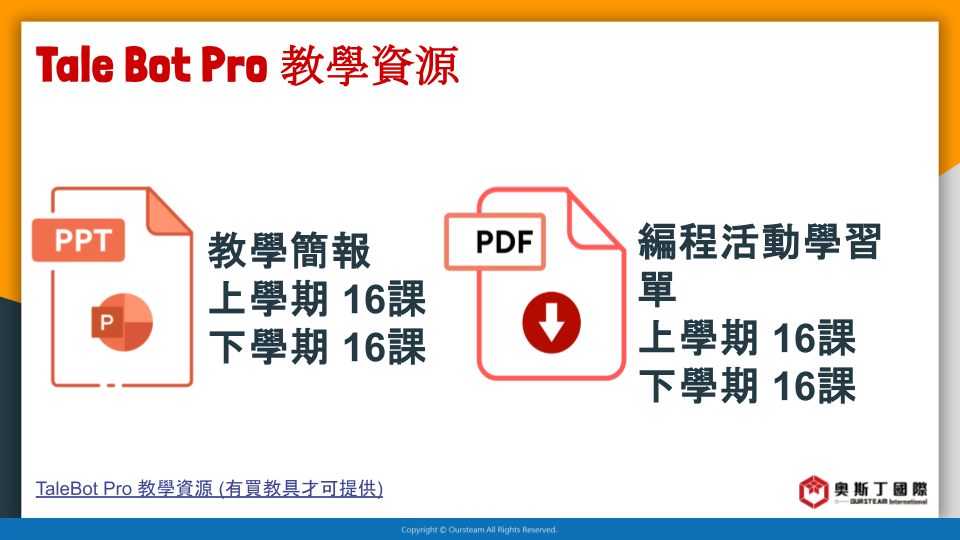 Tale Bot Pro 教學資源

PPT

P

教學簡報
上學期 16課
下學期 16課

PDF

編程活動學習單
上學期 16課
下學期 16課

TaleBot Pro 教學資源 (有買教具才可提供)

奧斯丁國際
OURSTEAM International

Copyright © Oursteam All Rights Reserved.